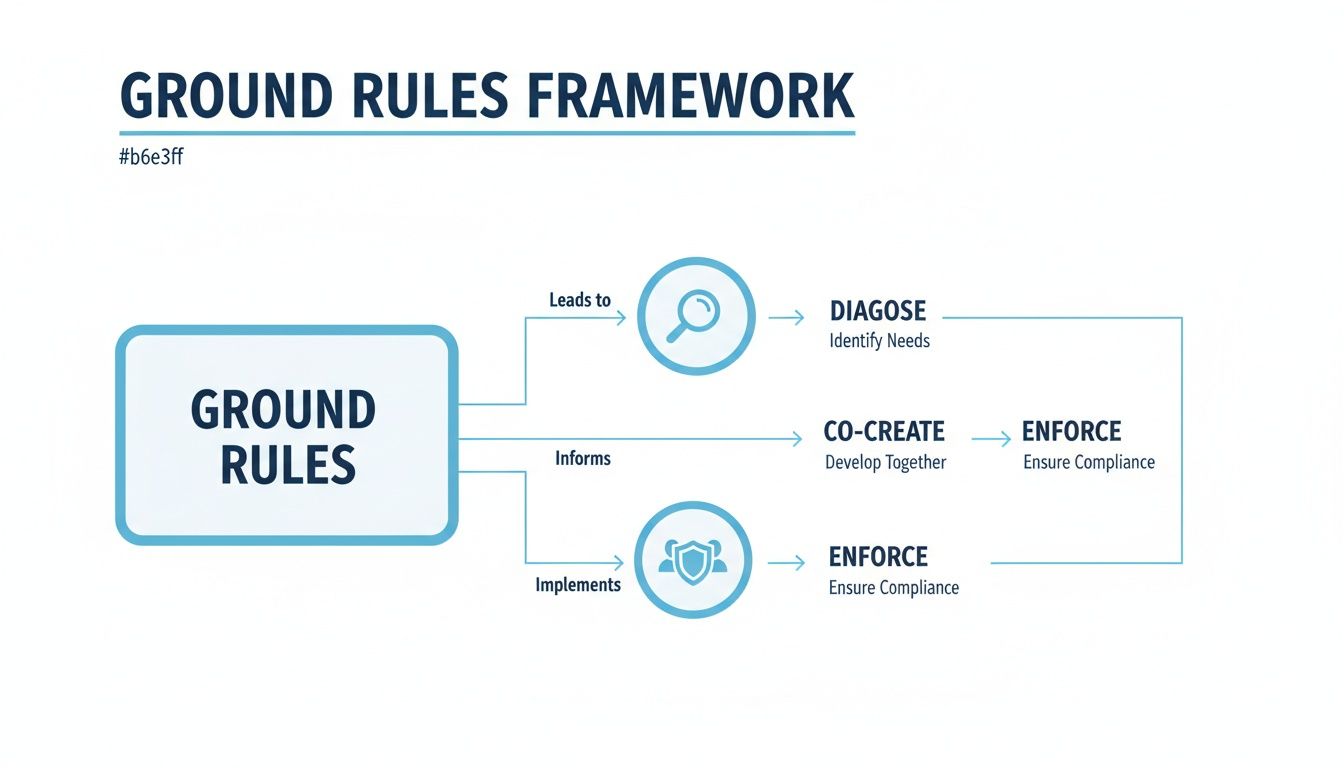 GROUND RULES FRAMEWORK

#b6e3ff

GROUND RULES

Leads to

DIAGOSE
Identify Needs

Informs

CO-CREATE
Develop Together

ENFORCE
Ensure Compliance

Implements

ENFORCE
Ensure Compliance